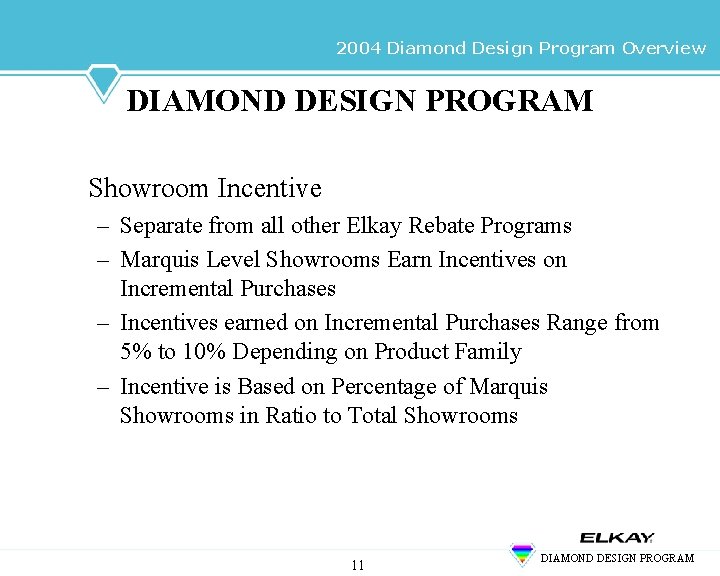 2004 Diamond Design Program Overview

DIAMOND DESIGN PROGRAM

Showroom Incentive

– Separate from all other Elkay Rebate Programs

– Marquis Level Showrooms Earn Incentives on Incremental Purchases

– Incentives earned on Incremental Purchases Range from 5% to 10% Depending on Product Family

– Incentive is Based on Percentage of Marquis Showrooms in Ratio to Total Showrooms

11

ELKAY

DIAMOND DESIGN PROGRAM